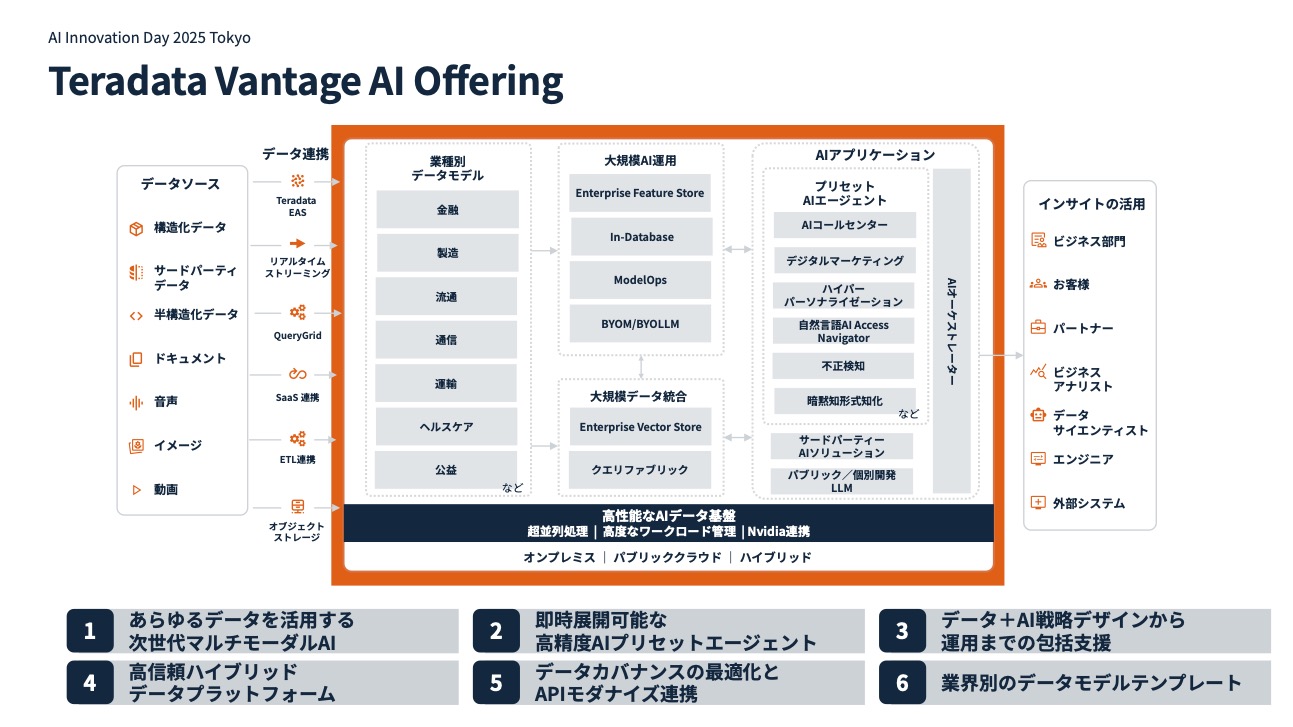 AI Innovation Day 2025 Tokyo

Teradata Vantage AI Offering

データソース

構造化データ

サードパーティデータ

半構造化データ

ドキュメント

音声

イメージ

動画

データ連携

Teradata EAS

リアルタイムストリーミング

QueryGrid

SaaS 連携

ETL連携

オブジェクトストレージ

業種別データモデル

金融

製造

流通

通信

運輸

ヘルスケア

公益

など

大規模AI運用

Enterprise Feature Store

In-Database

ModelOps

BYOM/BYOLLM

大規模データ統合

Enterprise Vector Store

クエリファブリック

AIアプリケーション

プリセットAIエージェント

AIコールセンター

デジタルマーケティング

ハイパーパーソナライゼーション

自然言語AI Access Navigator

不正検知

暗黙知形式知化

など

サードパーティーAIソリューション

パブリック／個別開発LLM

AIオーケストレーター

高性能なAIデータ基盤

超並列処理 | 高度なワークロード管理 | Nvidia連携

オンプレミス | パブリッククラウド | ハイブリッド

インサイトの活用

ビジネス部門

お客様

パートナー

ビジネスアナリスト

データサイエンティスト

エンジニア

外部システム

1 あらゆるデータを活用する次世代マルチモーダルAI

2 即時展開可能な高精度AIプリセットエージェント

3 データ＋AI戦略デザインから運用までの包括支援

4 高信頼ハイブリッドデータプラットフォーム

5 データカバナンスの最適化とAPIモダナイズ連携

6 業界別のデータモデルテンプレート